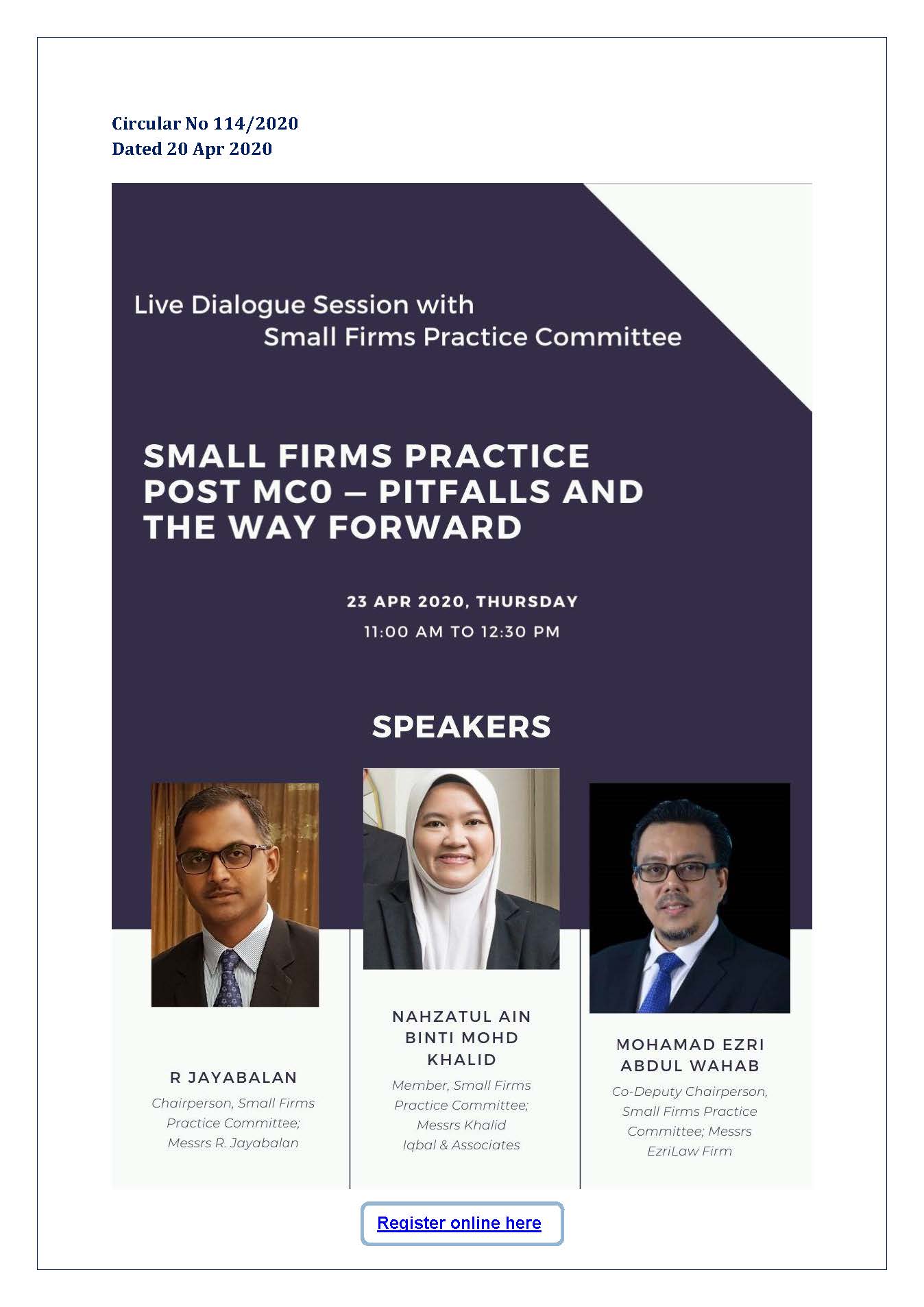 Circular No 114/2020
Dated 20 Apr 2020

Live Dialogue Session with
Small Firms Practice Committee

SMALL FIRMS PRACTICE POST MC0 – PITFALLS AND THE WAY FORWARD

23 APR 2020, THURSDAY
11:00 AM TO 12:30 PM

SPEAKERS

R JAYABALAN
Chairperson, Small Firms Practice Committee; Messrs R. Jayabalan

NAHZATUL AIN BINTI MOHD KHALID
Member, Small Firms Practice Committee; Messrs Khalid Iqbal & Associates

MOHAMAD EZRI ABDUL WAHAB
Co-Deputy Chairperson, Small Firms Practice Committee; Messrs EzriLaw Firm

Register online here